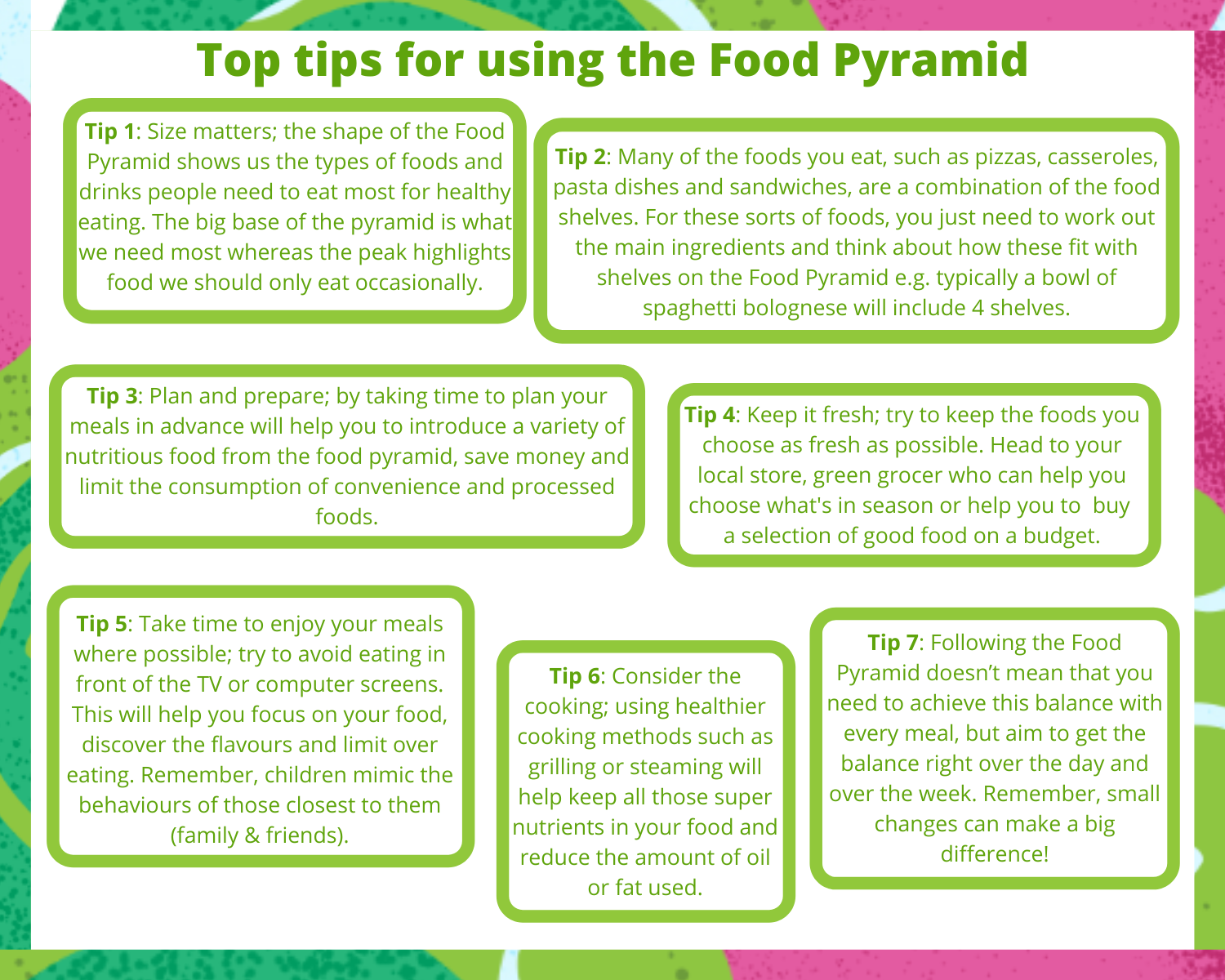 Top tips for using the Food Pyramid

Tip 1: Size matters; the shape of the Food Pyramid shows us the types of foods and drinks people need to eat most for healthy eating. The big base of the pyramid is what we need most whereas the peak highlights food we should only eat occasionally.

Tip 2: Many of the foods you eat, such as pizzas, casseroles, pasta dishes and sandwiches, are a combination of the food shelves. For these sorts of foods, you just need to work out the main ingredients and think about how these fit with shelves on the Food Pyramid e.g. typically a bowl of spaghetti bolognese will include 4 shelves.

Tip 3: Plan and prepare; by taking time to plan your meals in advance will help you to introduce a variety of nutritious food from the food pyramid, save money and limit the consumption of convenience and processed foods.

Tip 4: Keep it fresh; try to keep the foods you choose as fresh as possible. Head to your local store, green grocer who can help you choose what's in season or help you to buy a selection of good food on a budget.

Tip 5: Take time to enjoy your meals where possible; try to avoid eating in front of the TV or computer screens. This will help you focus on your food, discover the flavours and limit over eating. Remember, children mimic the behaviours of those closest to them (family & friends).

Tip 6: Consider the cooking; using healthier cooking methods such as grilling or steaming will help keep all those super nutrients in your food and reduce the amount of oil or fat used.

Tip 7: Following the Food Pyramid doesn't mean that you need to achieve this balance with every meal, but aim to get the balance right over the day and over the week. Remember, small changes can make a big difference!